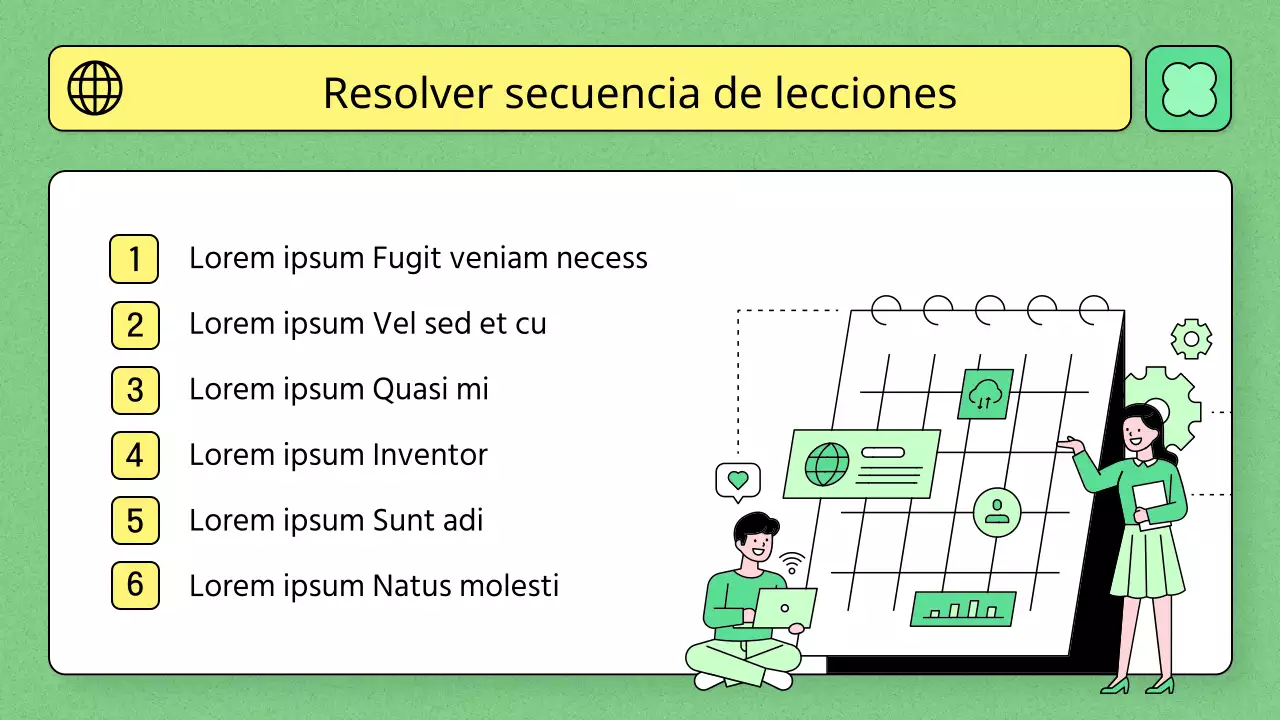 Resolver secuencia de lecciones

1 Lorem ipsum Fugit veniam necess

2 Lorem ipsum Vel sed et cu

3 Lorem ipsum Quasi mi

4 Lorem ipsum Inventor

5 Lorem ipsum Sunt adi

6 Lorem ipsum Natus molesti